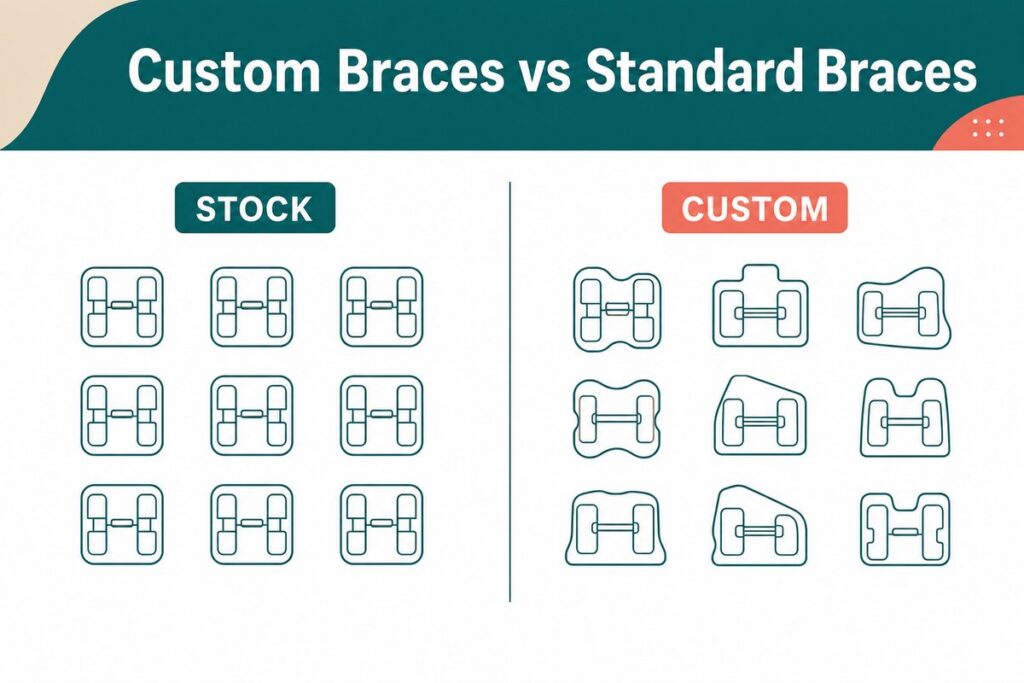 Custom Braces vs Standard Braces

STOCK

CUSTOM